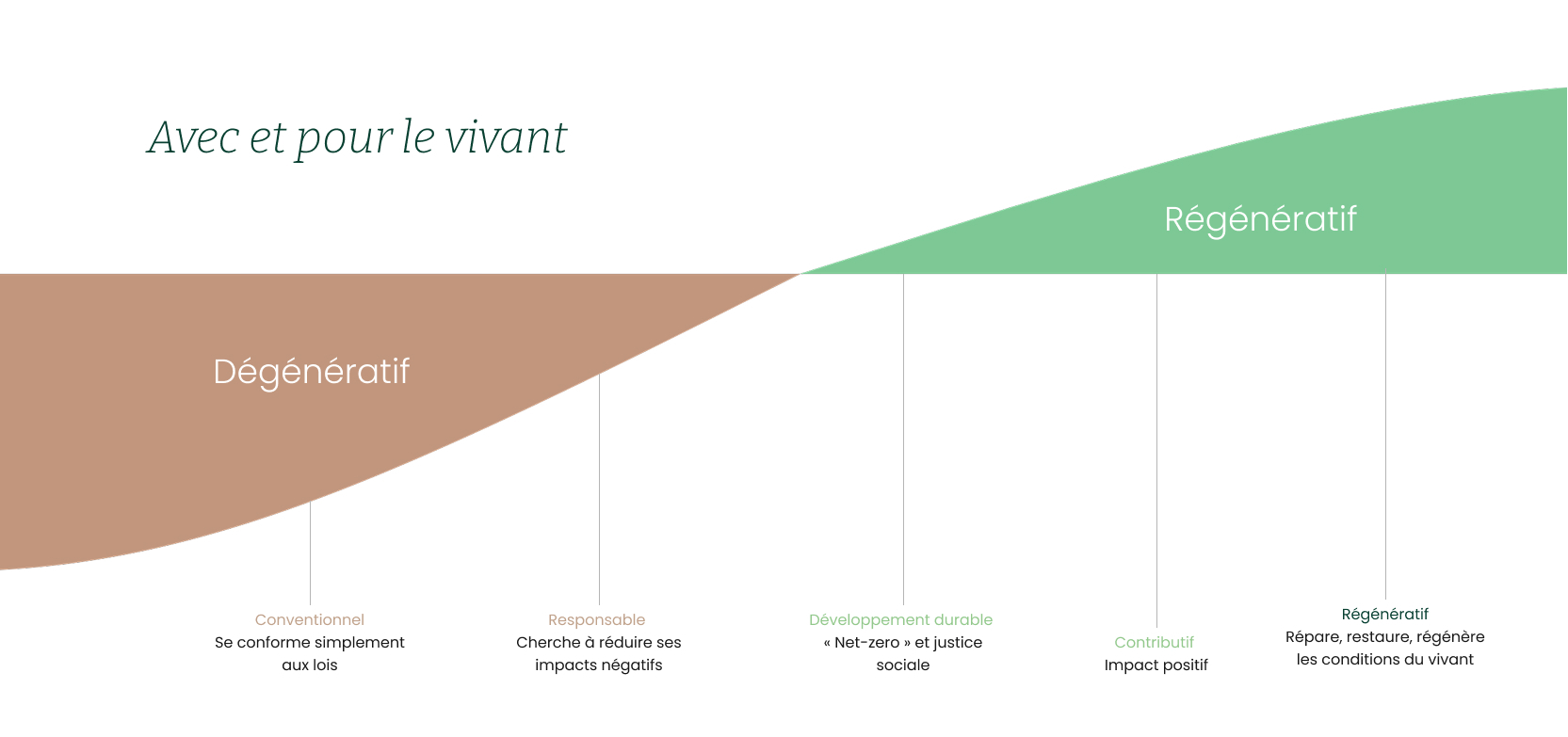 Avec et pour le vivant

Régénératif

Dégénératif

Conventionnel
Se conforme simplement aux lois

Responsable
Cherche à réduire ses impacts négatifs

Développement durable
« Net-zero » et justice sociale

Contributif
Impact positif

Régénératif
Répare, restaure, régénère les conditions du vivant